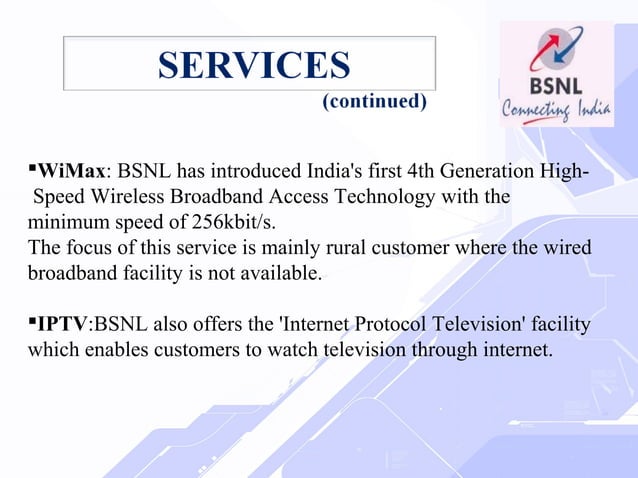 SERVICES
(continued)

BSNL
Connecting India

▪WiMax: BSNL has introduced India's first 4th Generation High-Speed Wireless Broadband Access Technology with the minimum speed of 256kbit/s.
The focus of this service is mainly rural customer where the wired broadband facility is not available.

▪IPTV:BSNL also offers the 'Internet Protocol Television' facility which enables customers to watch television through internet.